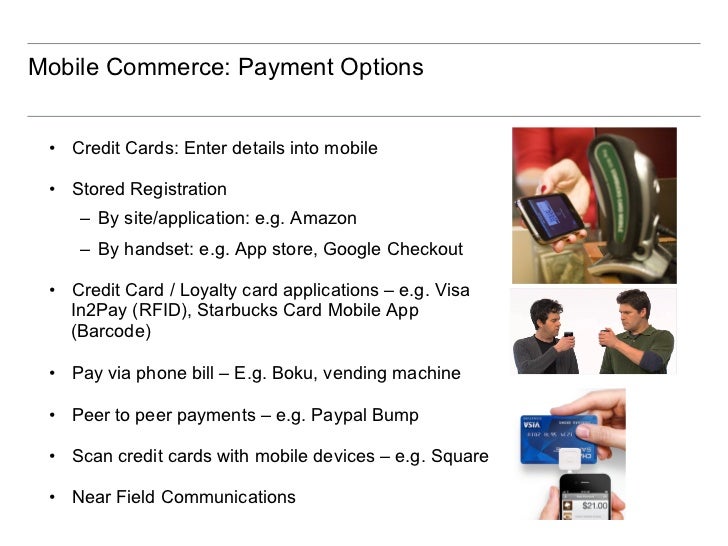 Mobile Commerce: Payment Options

• Credit Cards: Enter details into mobile

• Stored Registration
– By site/application: e.g. Amazon
– By handset: e.g. App store, Google Checkout

• Credit Card / Loyalty card applications – e.g. Visa In2Pay (RFID), Starbucks Card Mobile App (Barcode)

• Pay via phone bill – E.g. Boku, vending machine

• Peer to peer payments – e.g. Paypal Bump

• Scan credit cards with mobile devices – e.g. Square

• Near Field Communications

VISA

$21.00